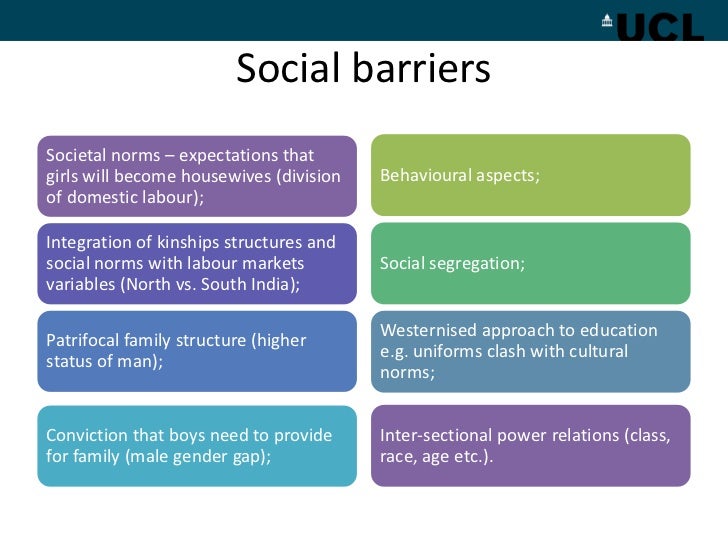 UCL

Social barriers

Societal norms – expectations that girls will become housewives (division of domestic labour);

Integration of kinships structures and social norms with labour markets variables (North vs. South India);

Patrifocal family structure (higher status of man);

Conviction that boys need to provide for family (male gender gap);

Behavioural aspects;

Social segregation;

Westernised approach to education e.g. uniforms clash with cultural norms;

Inter-sectional power relations (class, race, age etc.).